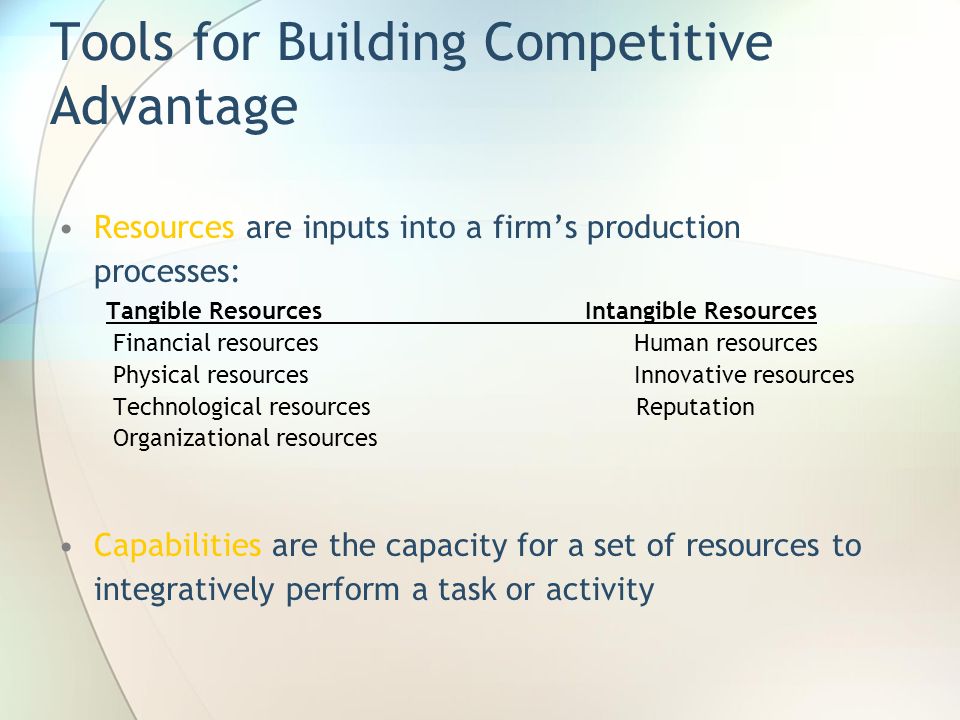 Tools for Building Competitive Advantage

• Resources are inputs into a firm's production processes:

| Tangible Resources | Intangible Resources |
|---|---|
| Financial resources | Human resources |
| Physical resources | Innovative resources |
| Technological resources | Reputation |
| Organizational resources | |

• Capabilities are the capacity for a set of resources to integratively perform a task or activity